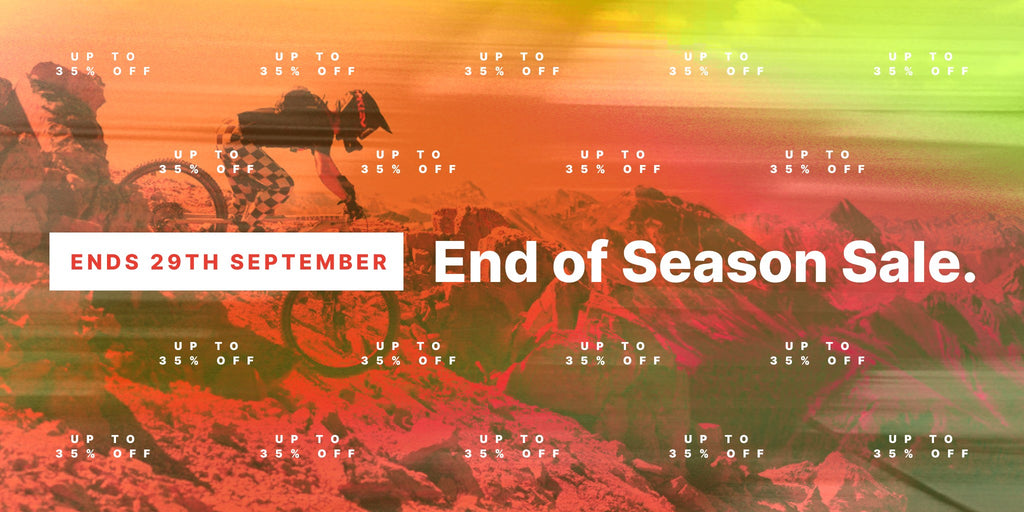 UP TO 35% OFF

UP TO 35% OFF

UP TO 35% OFF

UP TO 35% OFF

UP TO 35% OFF

UP TO 35% OFF

UP TO 35% OFF

UP TO 35% OFF

UP TO 35% OFF

ENDS 29TH SEPTEMBER

End of Season Sale.

UP TO 35% OFF

UP TO 35% OFF

UP TO 35% OFF

UP TO 35% OFF

UP TO 35% OFF

UP TO 35% OFF

UP TO 35% OFF

UP TO 35% OFF

UP TO 35% OFF